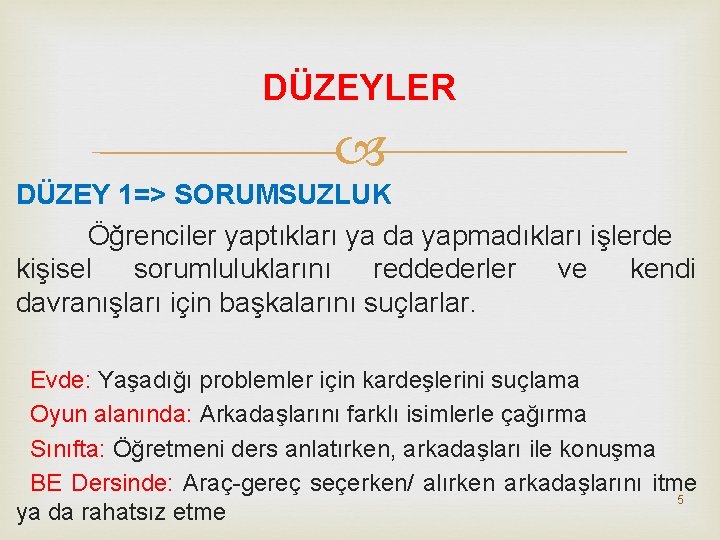 DÜZEYLER

DÜZEY 1=> SORUMSUZLUK

Öğrenciler yaptıkları ya da yapmadıkları işlerde kişisel sorumluluklarını reddederler ve kendi davranışları için başkalarını suçlarlar.

Evde: Yaşadığı problemler için kardeşlerini suçlama
Oyun alanında: Arkadaşlarını farklı isimlerle çağırma
Sınıfta: Öğretmeni ders anlatırken, arkadaşları ile konuşma
BE Dersinde: Araç-gereç seçerken/ alırken arkadaşlarını itme ya da rahatsız etme

5